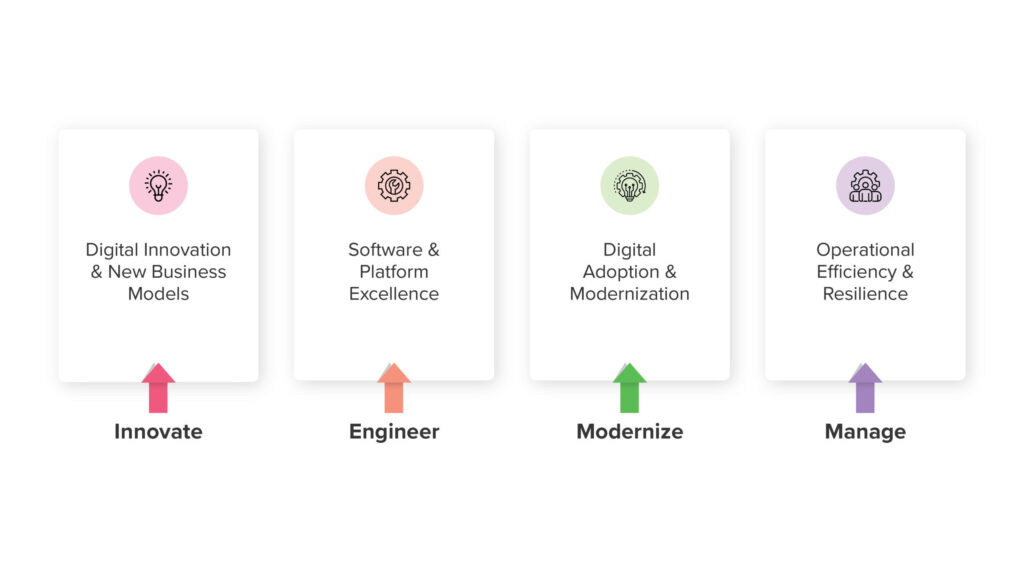 Digital Innovation & New Business Models

Innovate

Software & Platform Excellence

Engineer

Digital Adoption & Modernization

Modernize

Operational Efficiency & Resilience

Manage